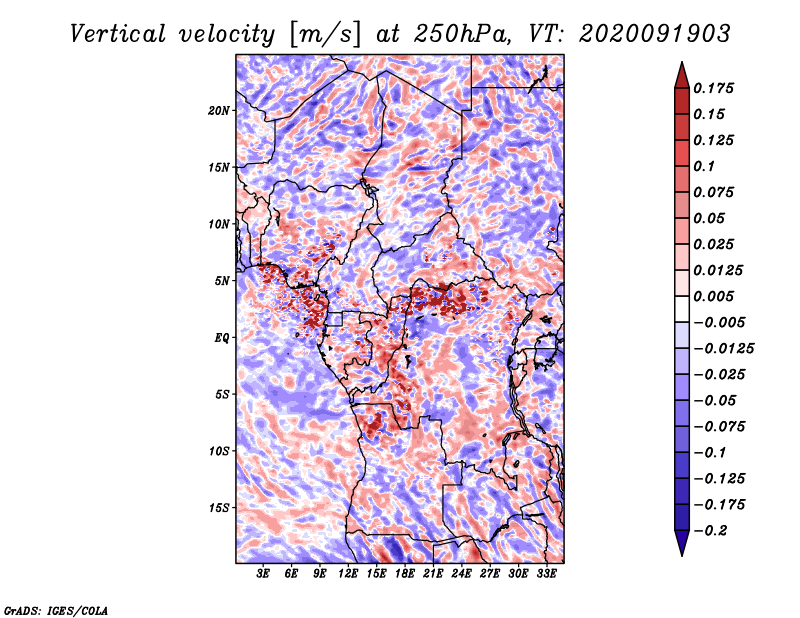 Vertical velocity [m/s] at 250hPa, VT: 2020091903

20N
15N
10N
5N
EQ
5S
10S
15S

3E 6E 9E 12E 15E 18E 21E 24E 27E 30E 33E

0.175
0.15
0.125
0.1
0.075
0.05
0.025
0.0125
0.005
−0.005
−0.0125
−0.025
−0.05
−0.075
−0.1
−0.125
−0.175
−0.2

GrADS: IGES/COLA